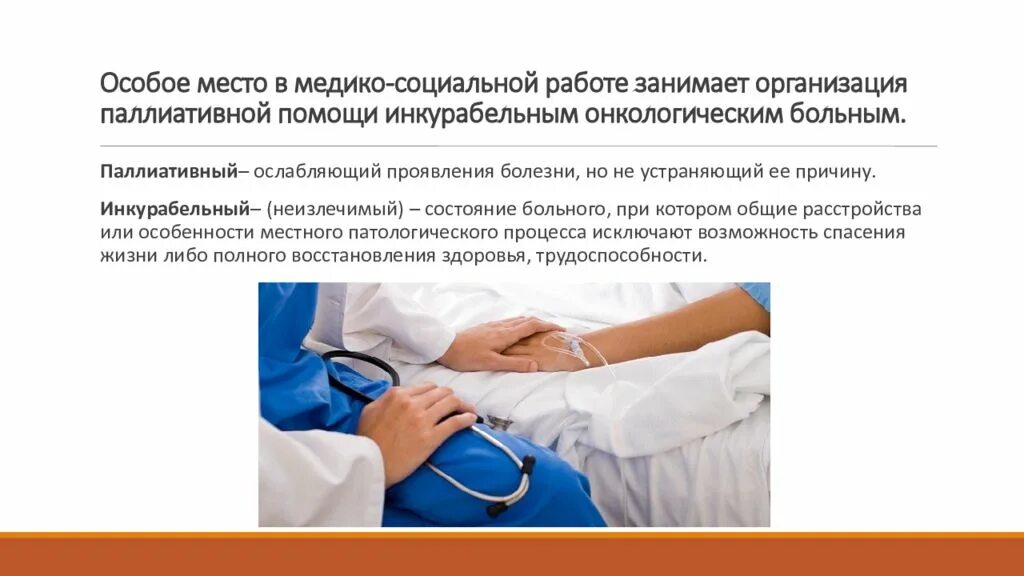 Особое место в медико-социальной работе занимает организация паллиативной помощи инкурабельным онкологическим больным.

Паллиативный– ослабляющий проявления болезни, но не устраняющий ее причину.

Инкурабельный– (неизлечимый) – состояние больного, при котором общие расстройства или особенности местного патологического процесса исключают возможность спасения жизни либо полного восстановления здоровья, трудоспособности.